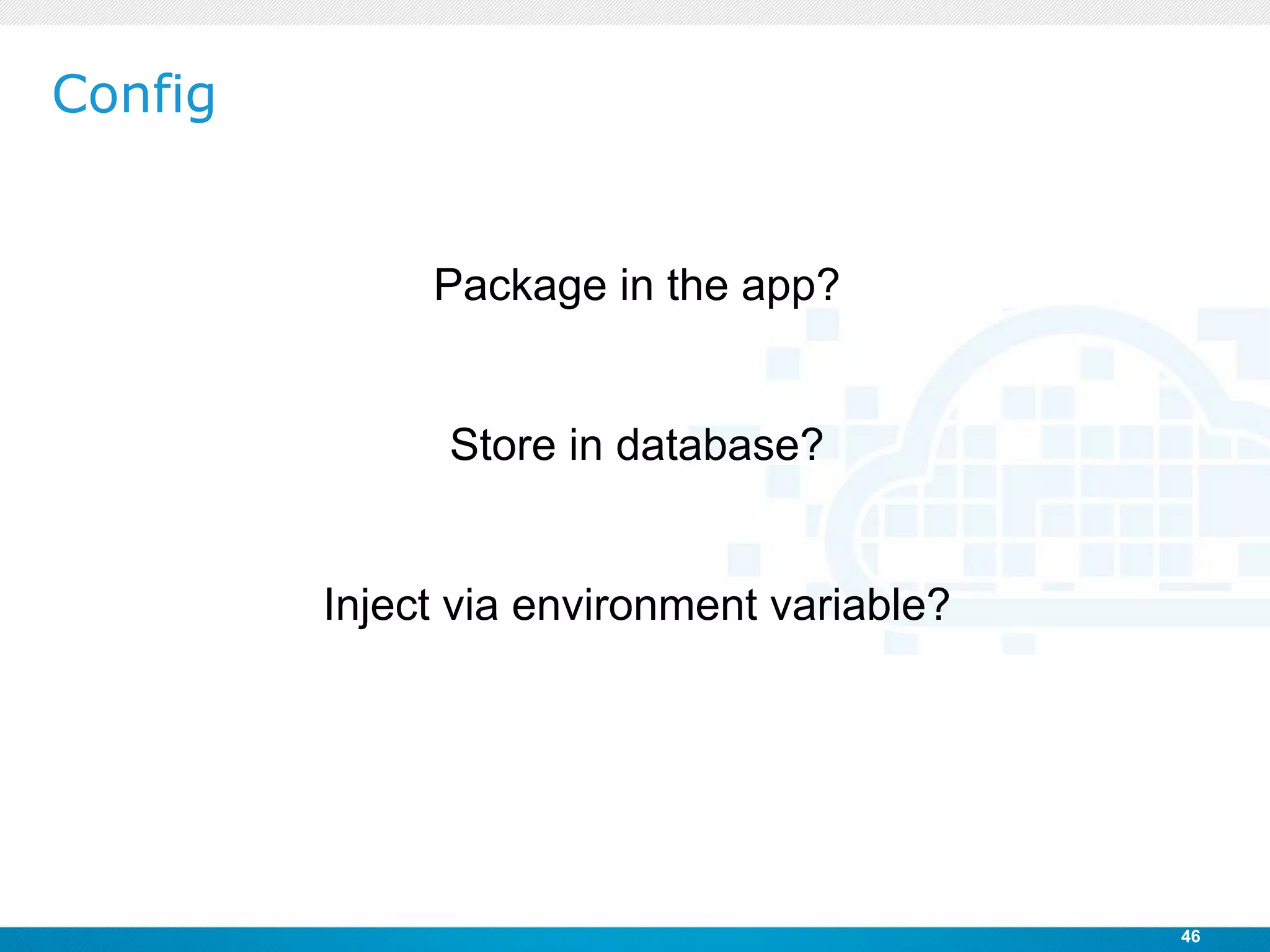 Config

Package in the app?

Store in database?

Inject via environment variable?

46